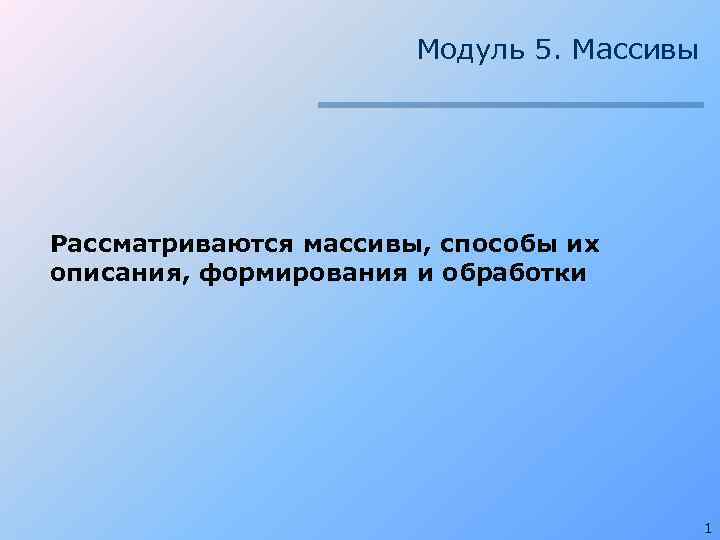 Модуль 5. Массивы

Рассматриваются массивы, способы их описания, формирования и обработки

1